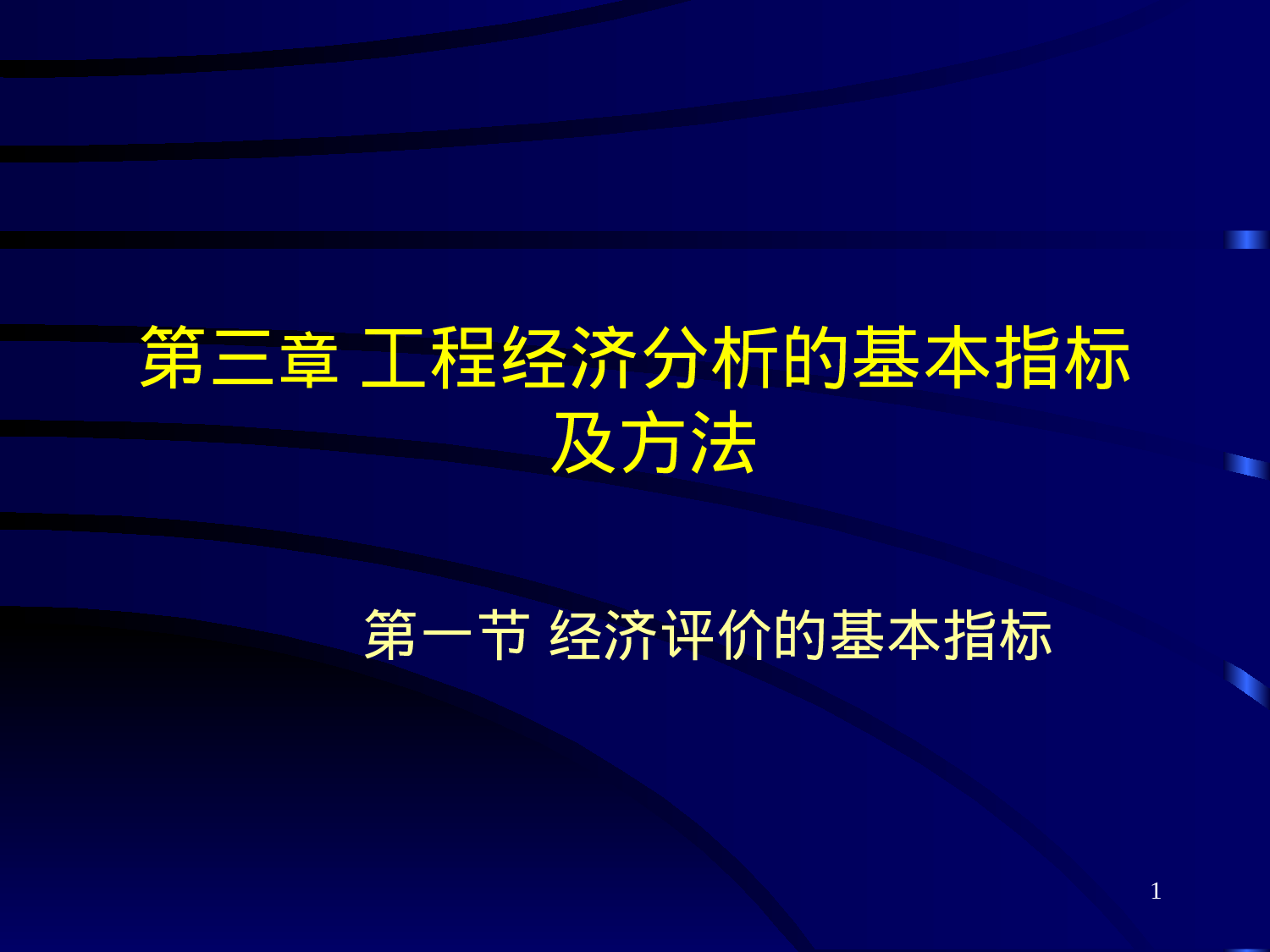 第三章 工程经济分析的基本指标及方法

第一节 经济评价的基本指标

1